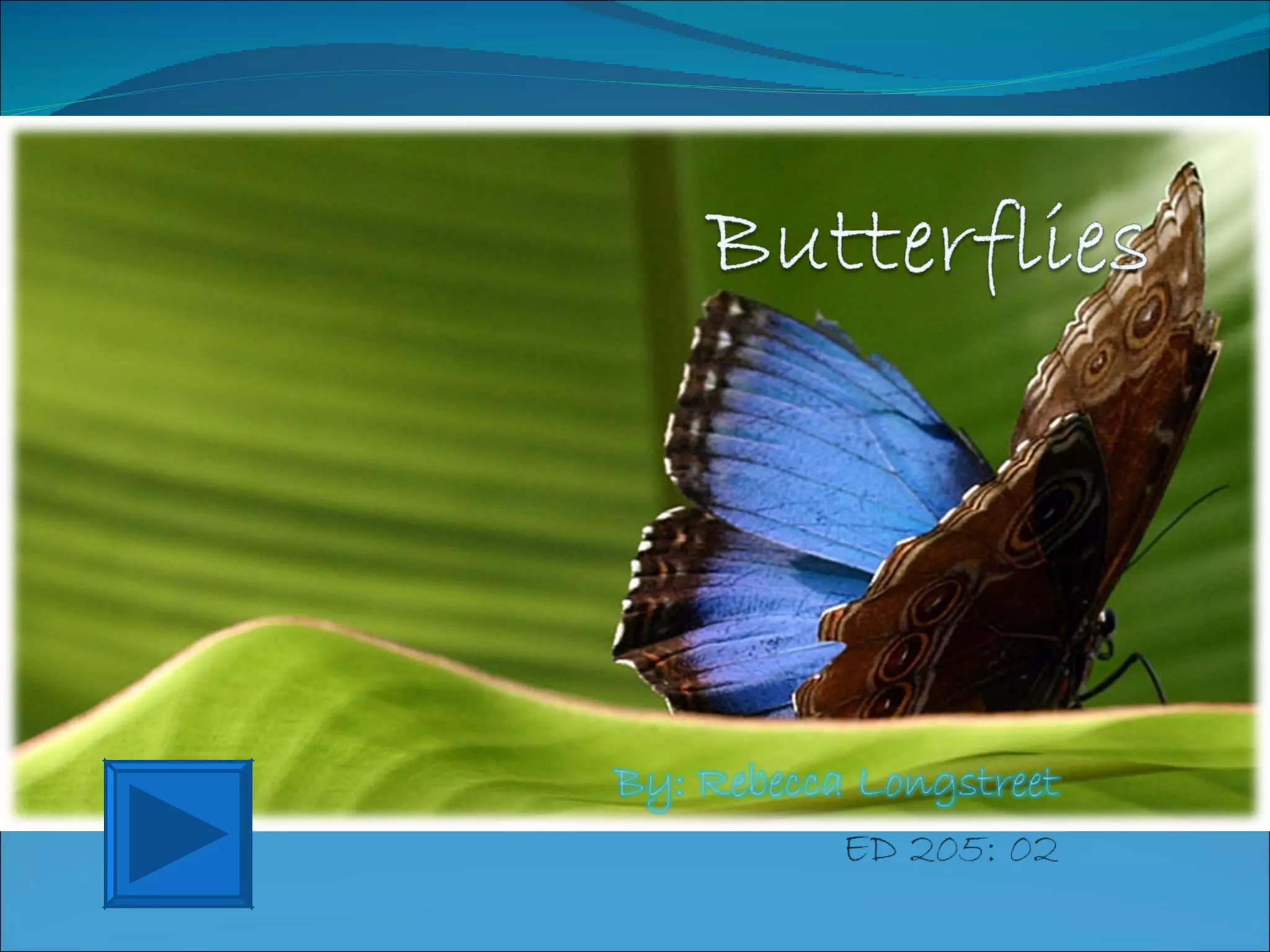 Butterflies

By: Rebecca Longstreet

ED 205: 02